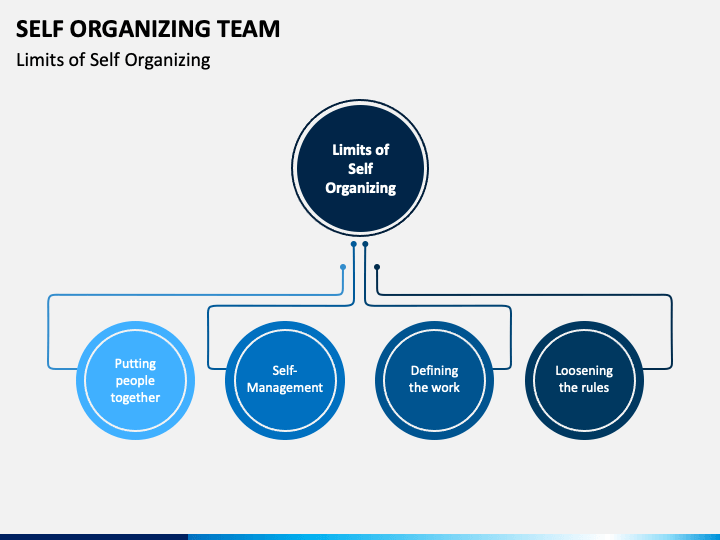 SELF ORGANIZING TEAM

Limits of Self Organizing

Limits of Self Organizing

Putting people together

Self-Management

Defining the work

Loosening the rules